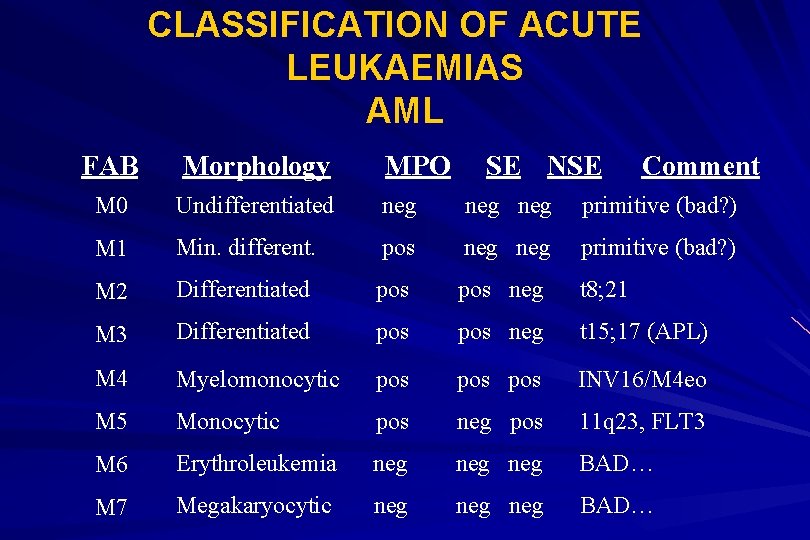 CLASSIFICATION OF ACUTE LEUKAEMIAS
AML

| FAB | Morphology | MPO | SE | NSE | Comment |
|---|---|---|---|---|---|
| M0 | Undifferentiated | neg | neg | neg | primitive (bad?) |
| M1 | Min. different. | pos | neg | neg | primitive (bad?) |
| M2 | Differentiated | pos | pos | neg | t8;21 |
| M3 | Differentiated | pos | pos | neg | t15;17 (APL) |
| M4 | Myelomonocytic | pos | pos | pos | INV16/M4eo |
| M5 | Monocytic | pos | neg | pos | 11q23, FLT3 |
| M6 | Erythroleukemia | neg | neg | neg | BAD… |
| M7 | Megakaryocytic | neg | neg | neg | BAD… |